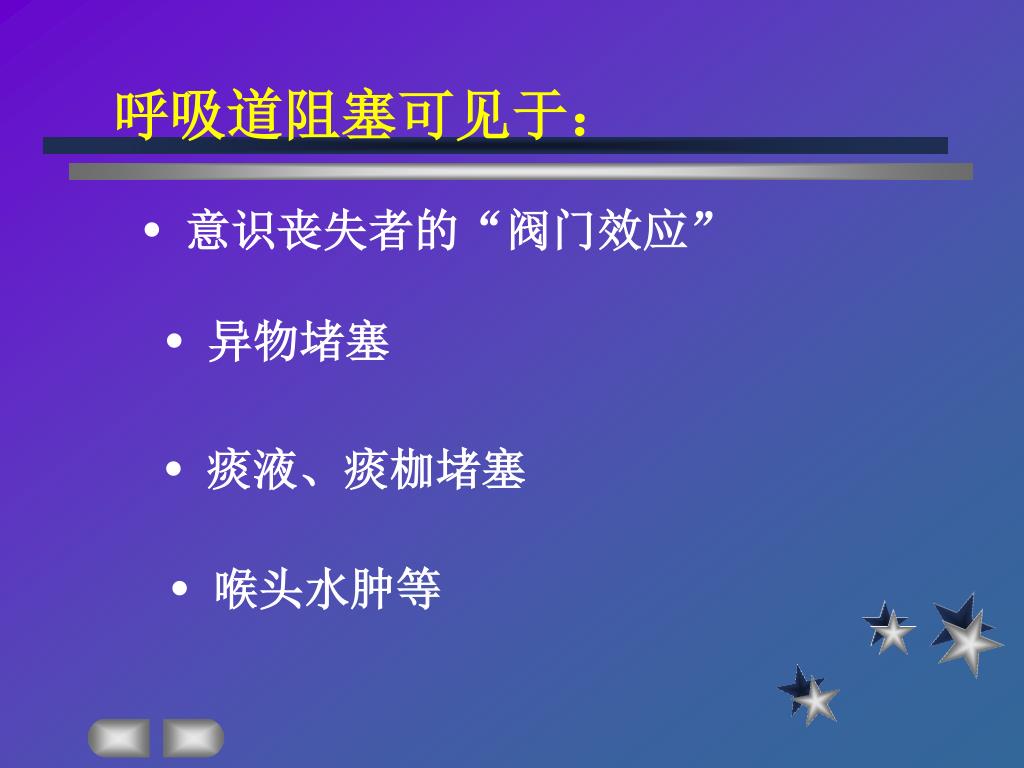 呼吸道阻塞可见于：

• 意识丧失者的“阀门效应”

• 异物堵塞

• 痰液、痰枷堵塞

• 喉头水肿等